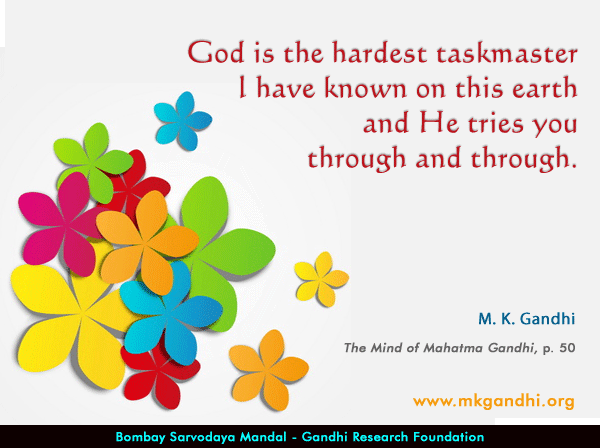 God is the hardest taskmaster I have known on this earth and He tries you through and through.

M. K. Gandhi

The Mind of Mahatma Gandhi, p. 50

www.mkgandhi.org

Bombay Sarvodaya Mandal - Gandhi Research Foundation